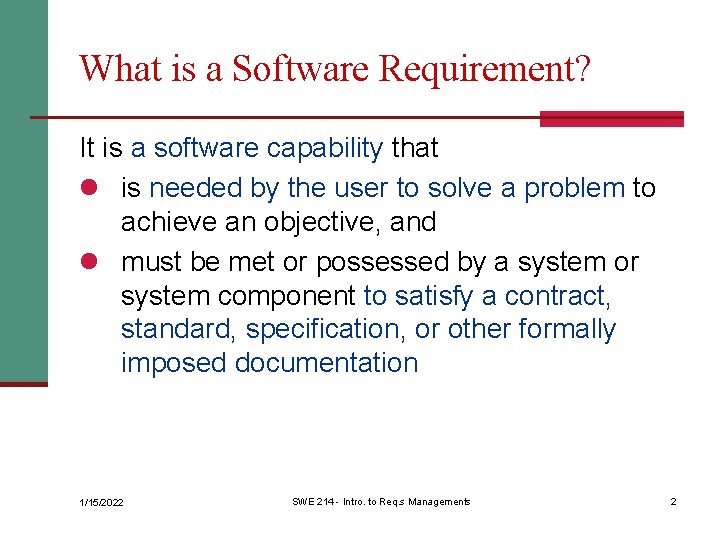 What is a Software Requirement?

It is a software capability that

- is needed by the user to solve a problem to achieve an objective, and
- must be met or possessed by a system or system component to satisfy a contract, standard, specification, or other formally imposed documentation

1/15/2022 SWE 214 - Intro. to Req.s Managements 2